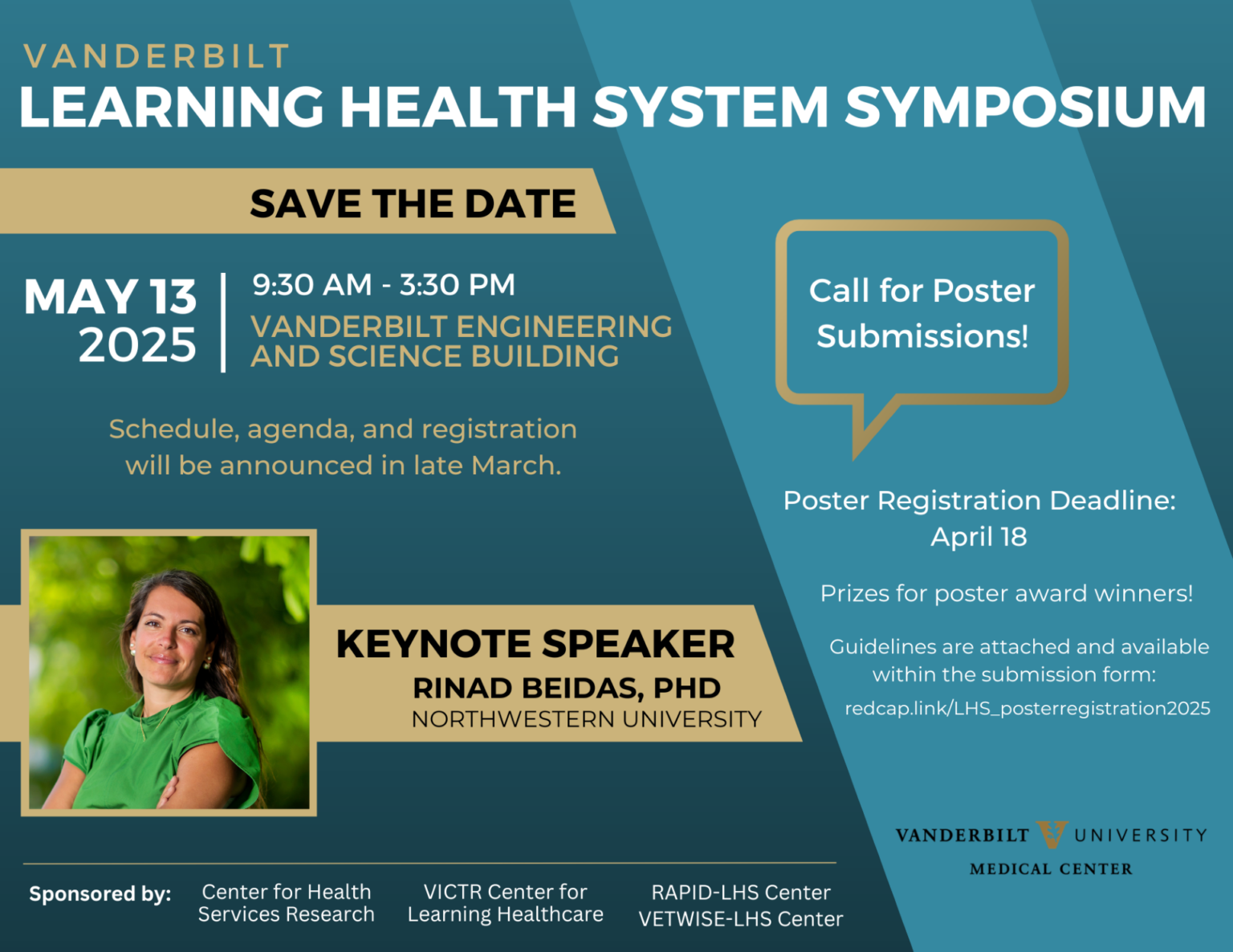 VANDERBILT
LEARNING HEALTH SYSTEM SYMPOSIUM

SAVE THE DATE

MAY 13
2025

9:30 AM - 3:30 PM
VANDERBILT ENGINEERING AND SCIENCE BUILDING

Schedule, agenda, and registration will be announced in late March.

KEYNOTE SPEAKER
RINAD BEIDAS, PHD
NORTHWESTERN UNIVERSITY

Call for Poster Submissions!

Poster Registration Deadline: April 18

Prizes for poster award winners!

Guidelines are attached and available within the submission form:
redcap.link/LHS_posterregistration2025

VANDERBILT UNIVERSITY
MEDICAL CENTER

Sponsored by:
Center for Health Services Research
VICTR Center for Learning Healthcare
RAPID-LHS Center
VETWISE-LHS Center